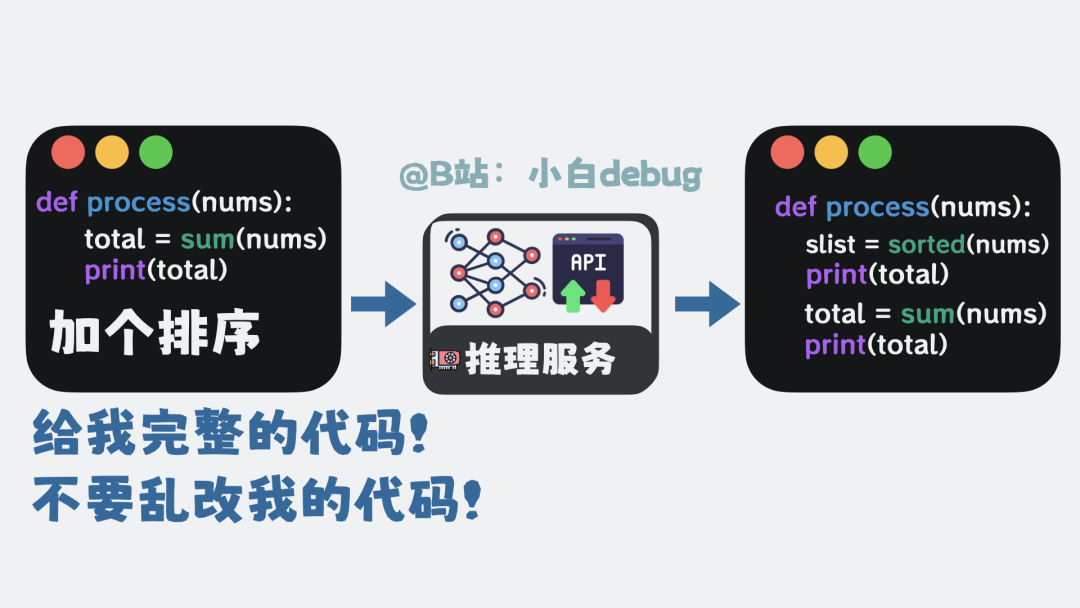 def process(nums):
    total = sum(nums)
    print(total)

加个排序

@B站：小白debug

API

推理服务

def process(nums):
    slist = sorted(nums)
    print(total)
    total = sum(nums)
    print(total)

给我完整的代码!
不要乱改我的代码!